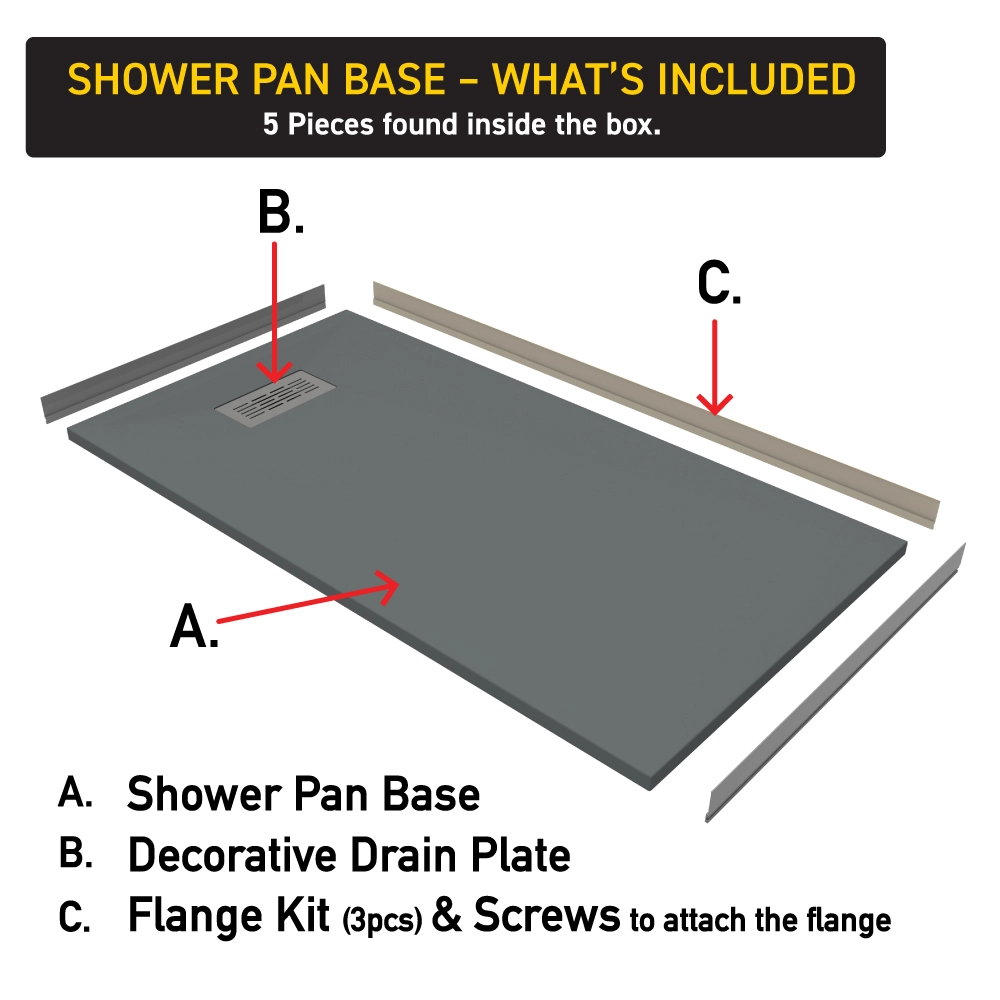 SHOWER PAN BASE – WHAT'S INCLUDED
5 Pieces found inside the box.

B.

C.

A.

A. Shower Pan Base
B. Decorative Drain Plate
C. Flange Kit (3pcs) & Screws to attach the flange